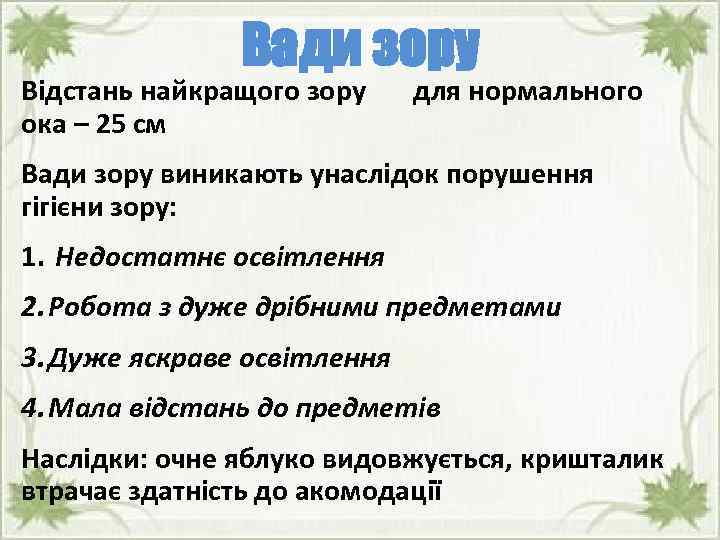 Вади зору

Відстань найкращого зору для нормального ока – 25 см

Вади зору виникають унаслідок порушення гігієни зору:

1. Недостатнє освітлення

2. Робота з дуже дрібними предметами

3. Дуже яскраве освітлення

4. Мала відстань до предметів

Наслідки: очне яблуко видовжується, кришталик втрачає здатність до акомодації